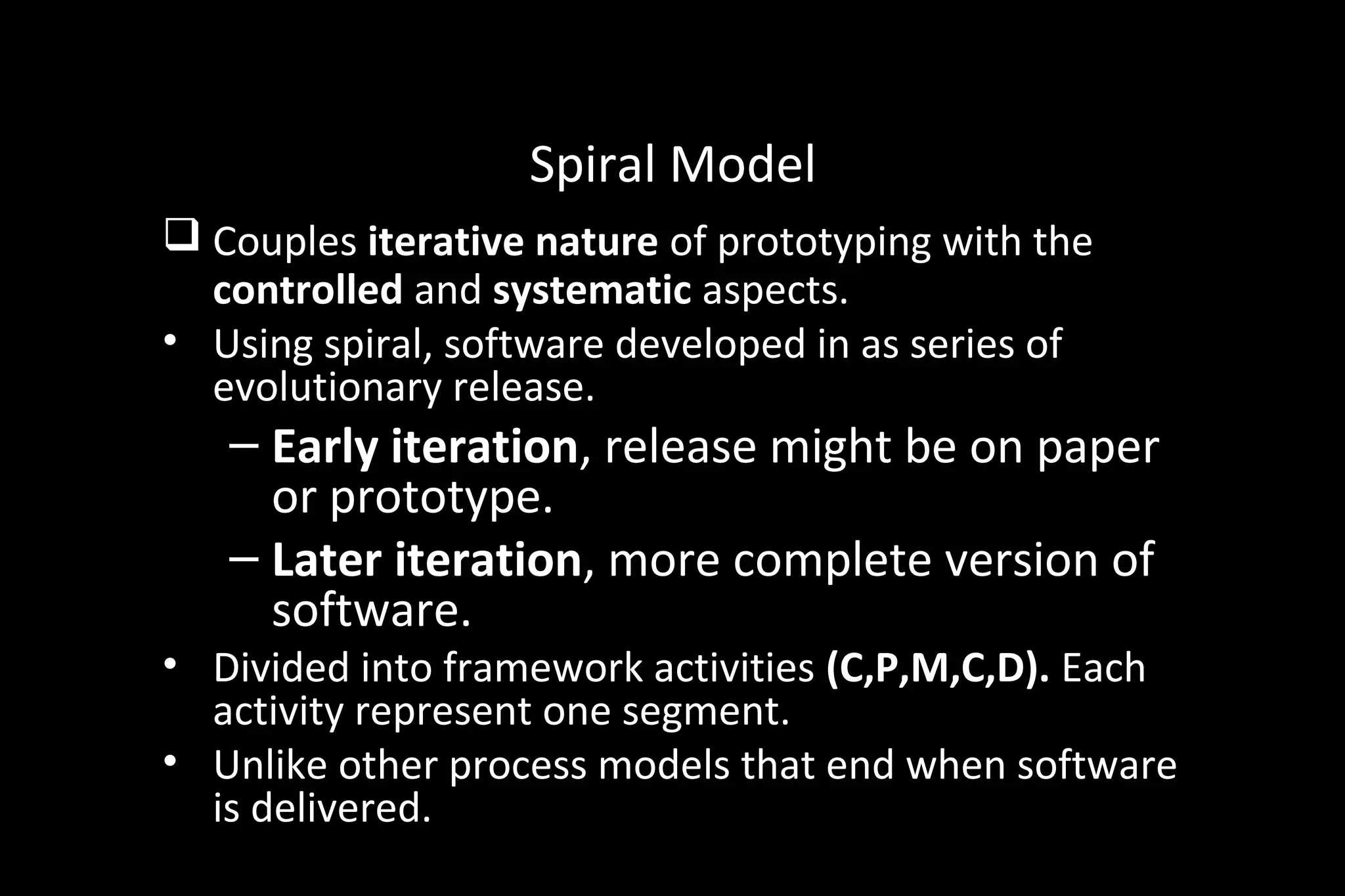 Spiral Model

❑ Couples iterative nature of prototyping with the controlled and systematic aspects.

• Using spiral, software developed in as series of evolutionary release.

– Early iteration, release might be on paper or prototype.

– Later iteration, more complete version of software.

• Divided into framework activities (C,P,M,C,D). Each activity represent one segment.

• Unlike other process models that end when software is delivered.